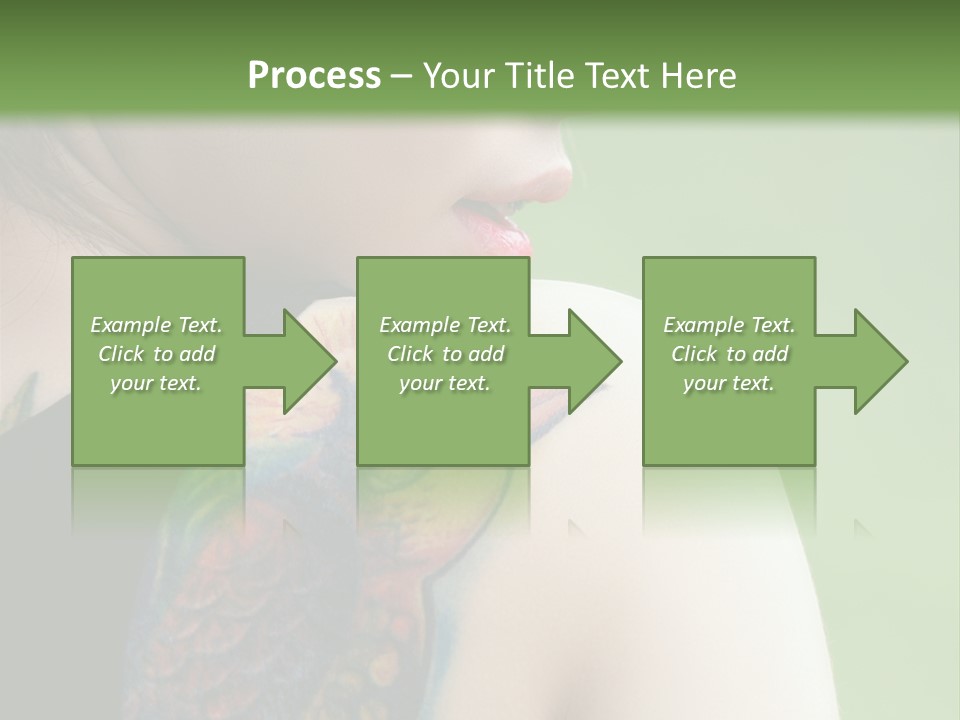 Process – Your Title Text Here

Example Text. Click to add your text.

Example Text. Click to add your text.

Example Text. Click to add your text.